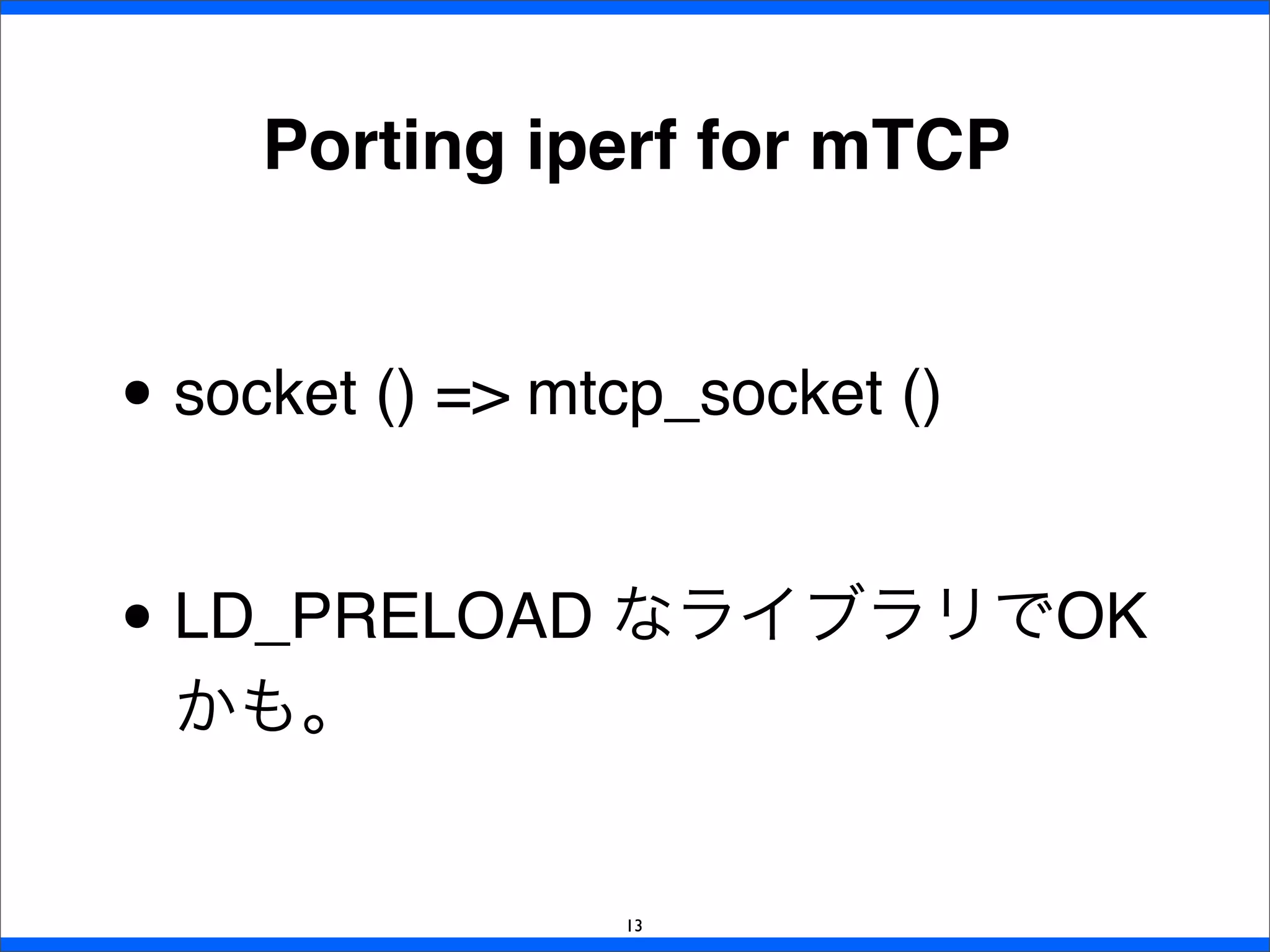 Porting iperf for mTCP

• socket () => mtcp_socket ()

• LD_PRELOAD なライブラリでOKかも。

13